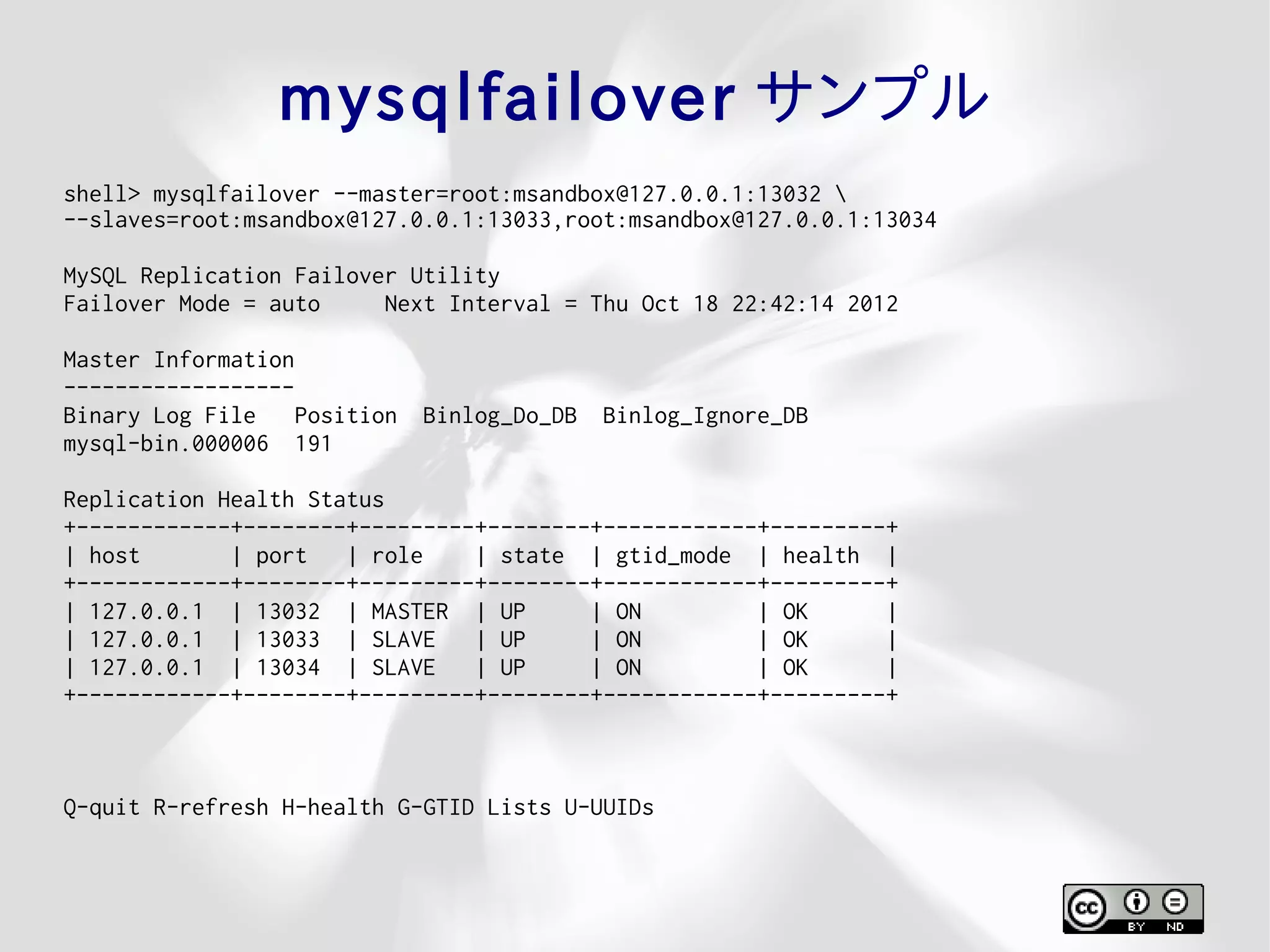 mysqlfailover サンプル

shell> mysqlfailover --master=root:msandbox@127.0.0.1:13032 \
--slaves=root:msandbox@127.0.0.1:13033,root:msandbox@127.0.0.1:13034

MySQL Replication Failover Utility
Failover Mode = auto     Next Interval = Thu Oct 18 22:42:14 2012

Master Information
------------------
Binary Log File   Position  Binlog_Do_DB  Binlog_Ignore_DB
mysql-bin.000006  191

Replication Health Status

| host | port | role | state | gtid_mode | health |
|---|---|---|---|---|---|
| 127.0.0.1 | 13032 | MASTER | UP | ON | OK |
| 127.0.0.1 | 13033 | SLAVE | UP | ON | OK |
| 127.0.0.1 | 13034 | SLAVE | UP | ON | OK |

Q-quit R-refresh H-health G-GTID Lists U-UUIDs

cc BY ND